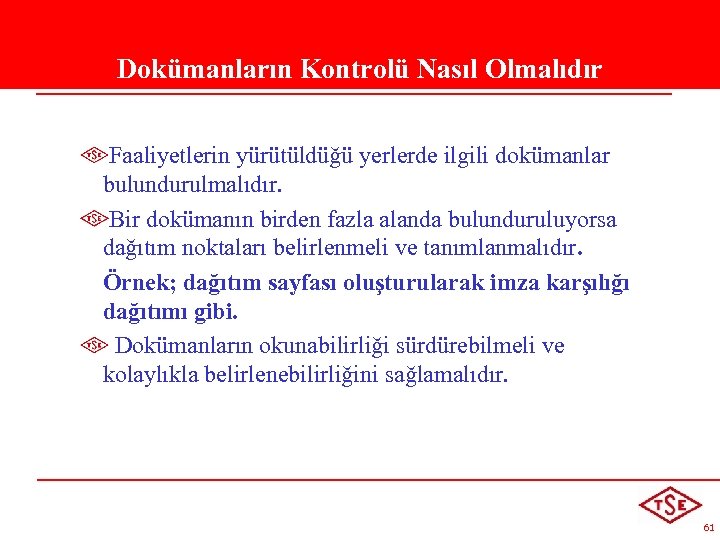 Dokümanların Kontrolü Nasıl Olmalıdır

Faaliyetlerin yürütüldüğü yerlerde ilgili dokümanlar bulundurulmalıdır.

Bir dokümanın birden fazla alanda bulunduruluyorsa dağıtım noktaları belirlenmeli ve tanımlanmalıdır.

Örnek; dağıtım sayfası oluşturularak imza karşılığı dağıtımı gibi.

Dokümanların okunabilirliği sürdürebilmeli ve kolaylıkla belirlenebilirliğini sağlamalıdır.

TSE

61